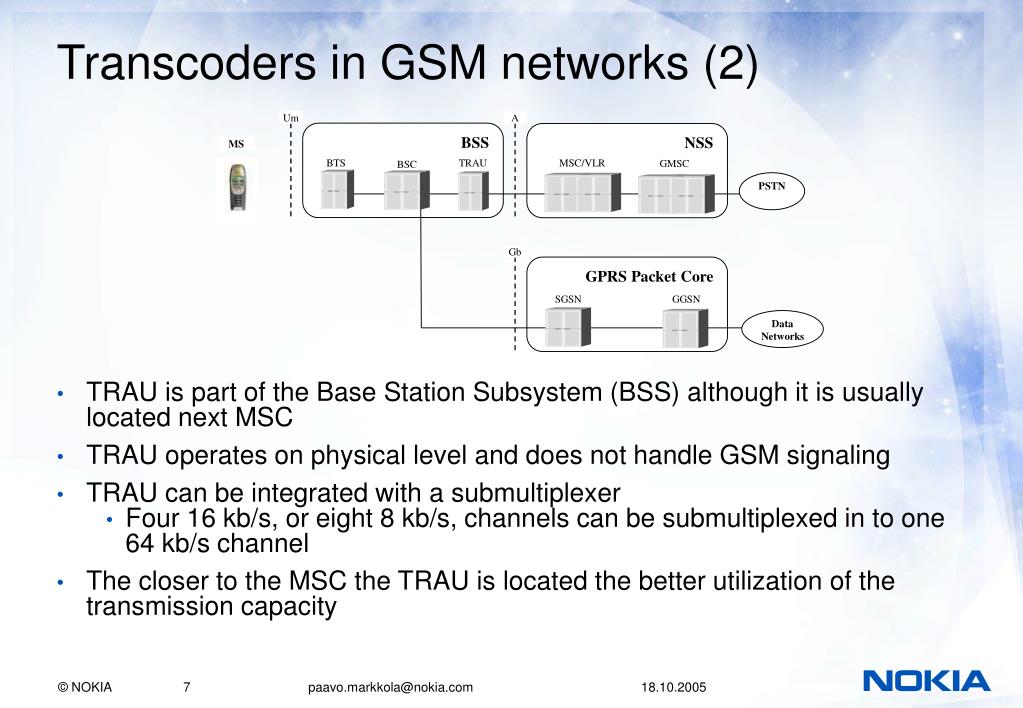 Transcoders in GSM networks (2)

Um

A

MS

BSS

BTS

BSC

TRAU

NSS

MSC/VLR

GMSC

PSTN

Gb

GPRS Packet Core

SGSN

GGSN

Data Networks

• TRAU is part of the Base Station Subsystem (BSS) although it is usually located next MSC

• TRAU operates on physical level and does not handle GSM signaling

• TRAU can be integrated with a submultiplexer
  • Four 16 kb/s, or eight 8 kb/s, channels can be submultiplexed in to one 64 kb/s channel

• The closer to the MSC the TRAU is located the better utilization of the transmission capacity

© NOKIA 7 paavo.markkola@nokia.com 18.10.2005

NOKIA